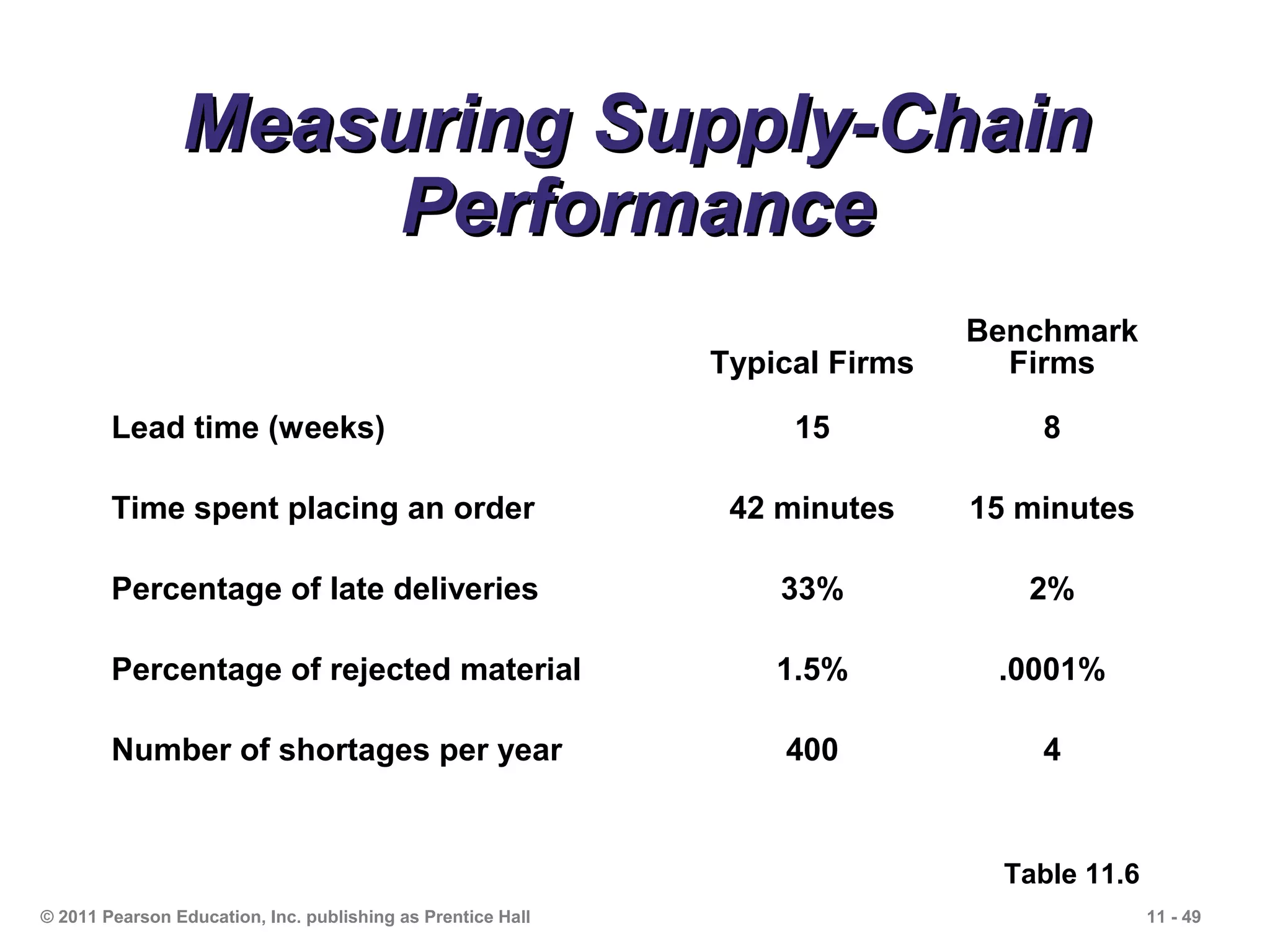 Measuring Supply-Chain Performance

| | Typical Firms | Benchmark Firms |
|---|---|---|
| Lead time (weeks) | 15 | 8 |
| Time spent placing an order | 42 minutes | 15 minutes |
| Percentage of late deliveries | 33% | 2% |
| Percentage of rejected material | 1.5% | .0001% |
| Number of shortages per year | 400 | 4 |

Table 11.6

© 2011 Pearson Education, Inc. publishing as Prentice Hall

11 - 49